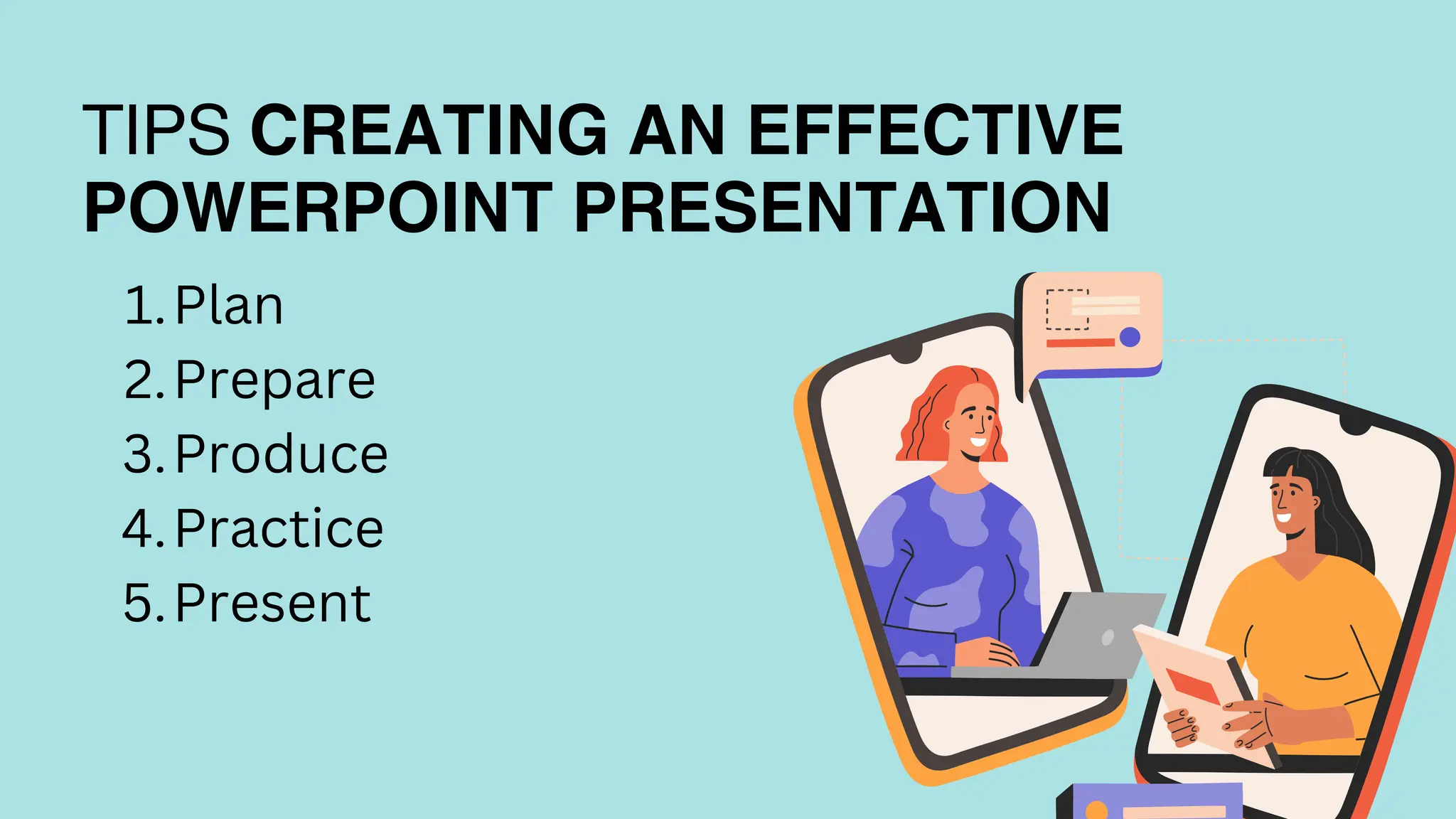 TIPS CREATING AN EFFECTIVE POWERPOINT PRESENTATION

1. Plan
2. Prepare
3. Produce
4. Practice
5. Present